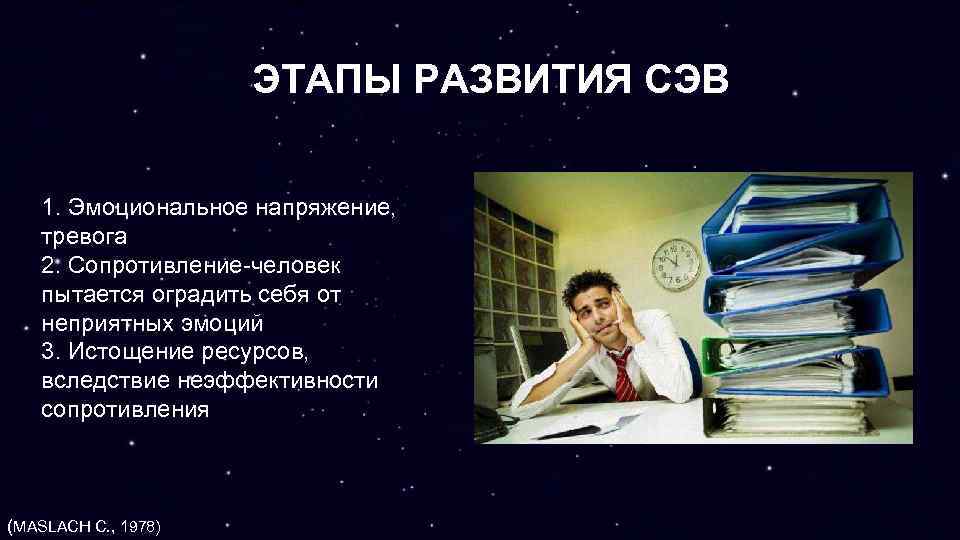 ЭТАПЫ РАЗВИТИЯ СЭВ

1. Эмоциональное напряжение, тревога
2. Сопротивление-человек пытается оградить себя от неприятных эмоций
3. Истощение ресурсов, вследствие неэффективности сопротивления

(MASLACH C., 1978)